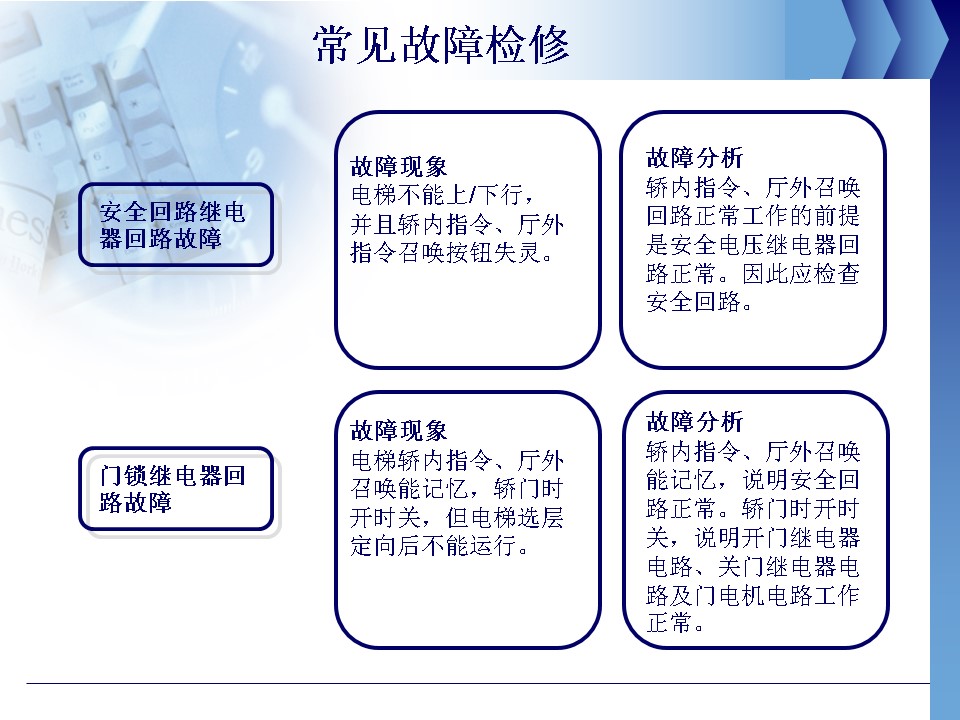 常见故障检修

安全回路继电器回路故障

故障现象
电梯不能上/下行，并且轿内指令、厅外指令召唤按钮失灵。

故障分析
轿内指令、厅外召唤回路正常工作的前提是安全电压继电器回路正常。因此应检查安全回路。

门锁继电器回路故障

故障现象
电梯轿内指令、厅外召唤能记忆，轿门时开时关，但电梯选层定向后不能运行。

故障分析
轿内指令、厅外召唤能记忆，说明安全回路正常。轿门时开时关，说明开门继电器电路、关门继电器电路及门电机电路工作正常。